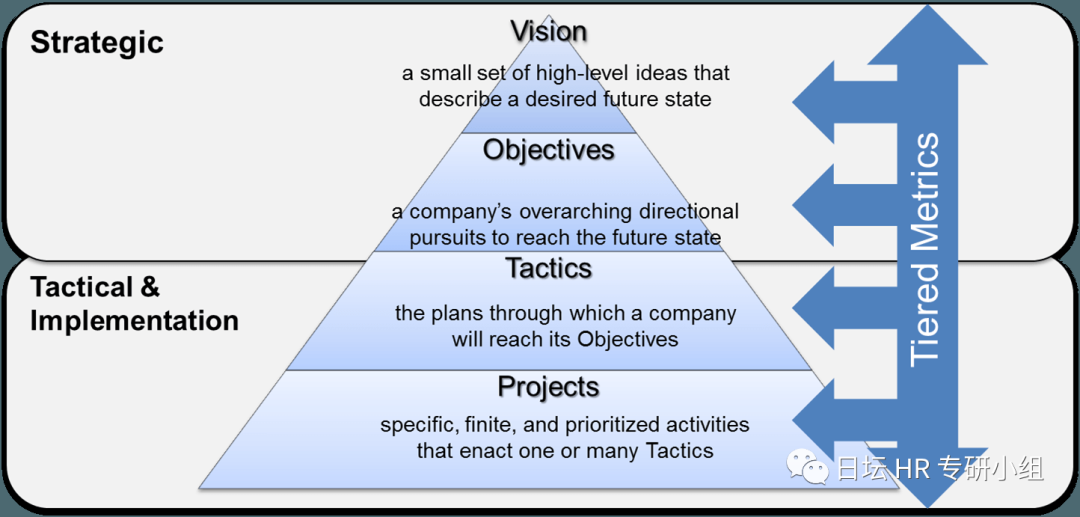 Strategic

Vision

a small set of high-level ideas that describe a desired future state

Objectives

a company's overarching directional pursuits to reach the future state

Tactical & Implementation

Tactics

the plans through which a company will reach its Objectives

Projects

specific, finite, and prioritized activities that enact one or many Tactics

Tiered Metrics

日坛 HR 专研小组